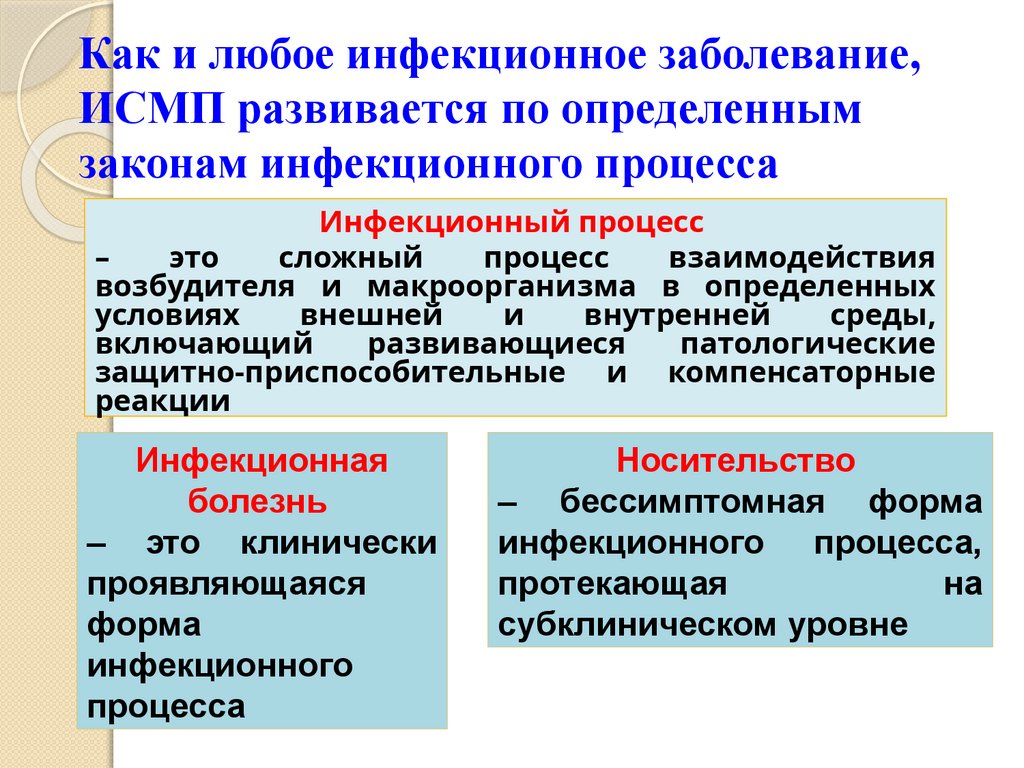 Как и любое инфекционное заболевание, ИСМП развивается по определенным законам инфекционного процесса

Инфекционный процесс

– это сложный процесс взаимодействия возбудителя и макроорганизма в определенных условиях внешней и внутренней среды, включающий развивающиеся патологические защитно-приспособительные и компенсаторные реакции

Инфекционная болезнь

– это клинически проявляющаяся форма инфекционного процесса

Носительство

– бессимптомная форма инфекционного процесса, протекающая на субклиническом уровне